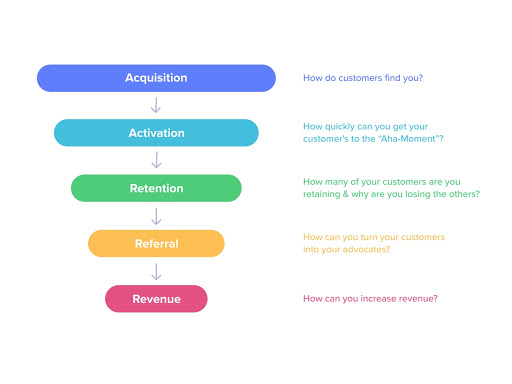 Acquisition

How do customers find you?

Activation

How quickly can you get your customer's to the "Aha-Moment"?

Retention

How many of your customers are you retaining & why are you losing the others?

Referral

How can you turn your customers into your advocates?

Revenue

How can you increase revenue?